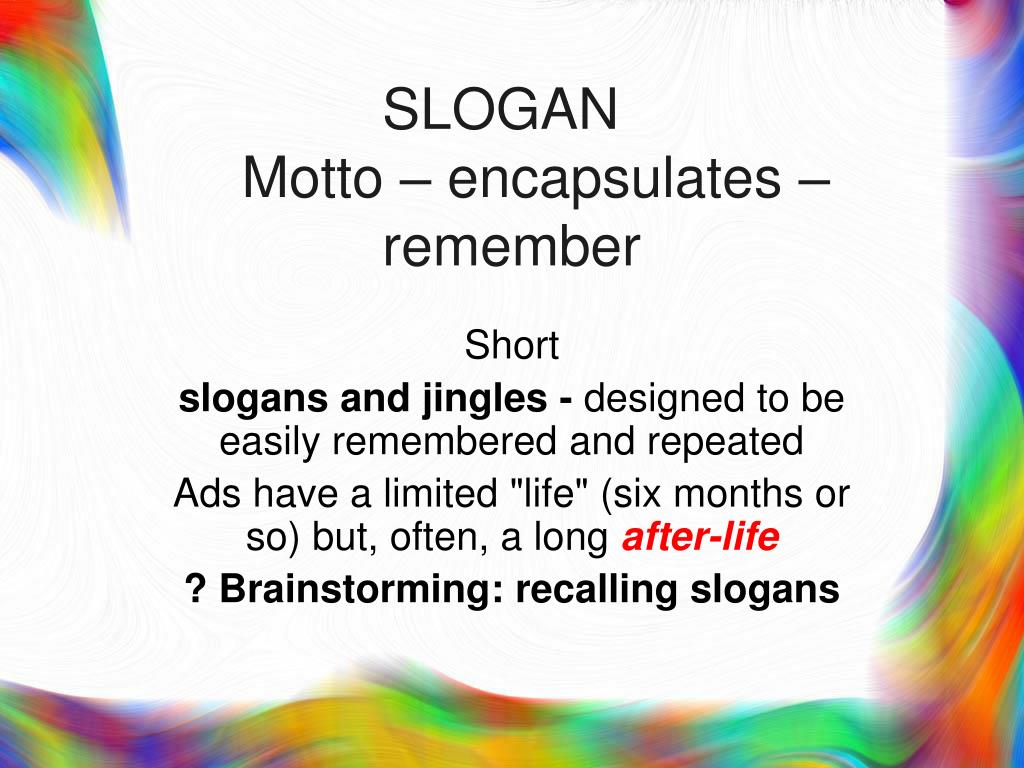 SLOGAN
Motto – encapsulates – remember

Short

slogans and jingles - designed to be easily remembered and repeated

Ads have a limited "life" (six months or so) but, often, a long after-life

? Brainstorming: recalling slogans